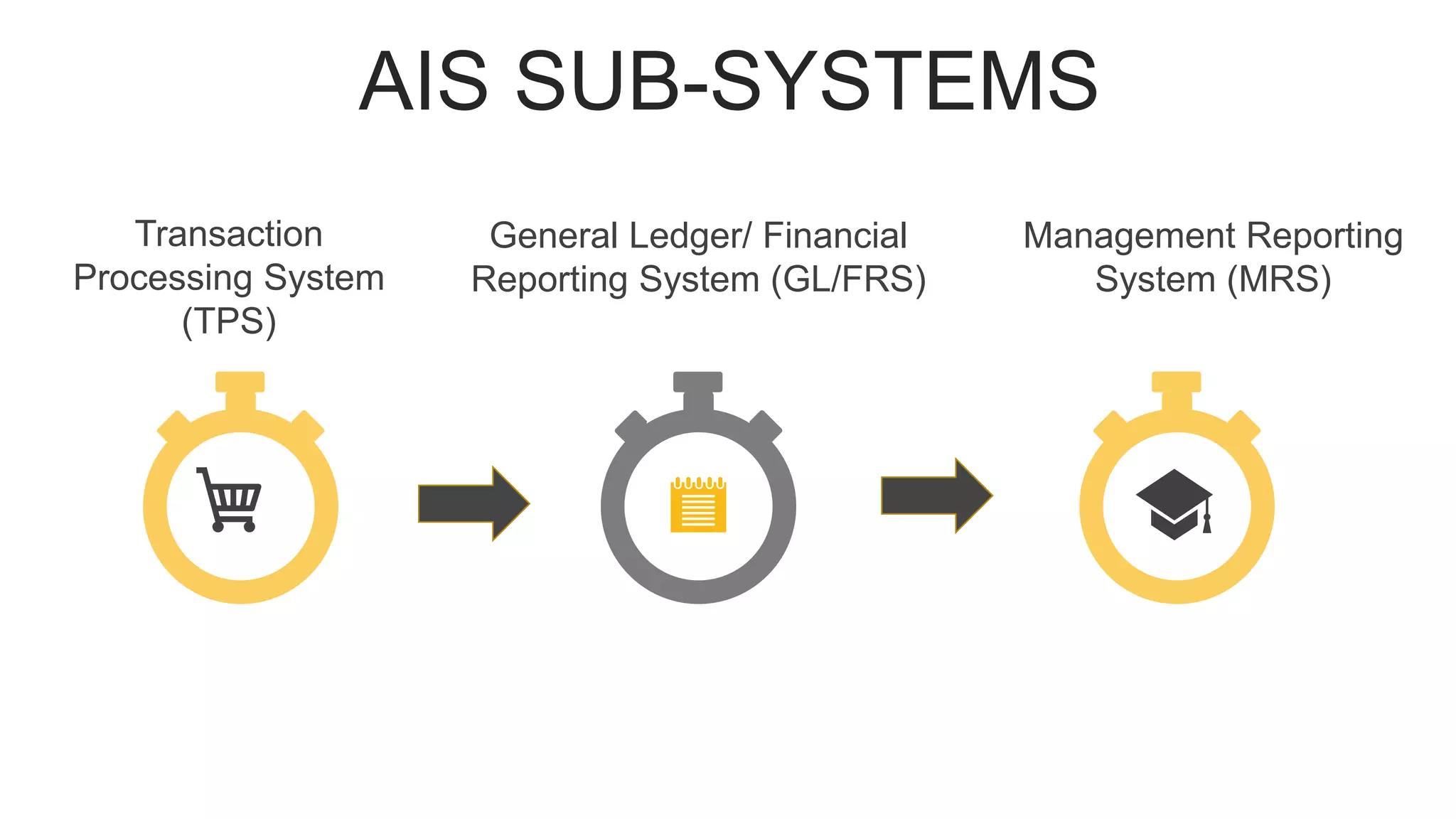 AIS SUB-SYSTEMS

Transaction Processing System (TPS)

General Ledger/ Financial Reporting System (GL/FRS)

Management Reporting System (MRS)